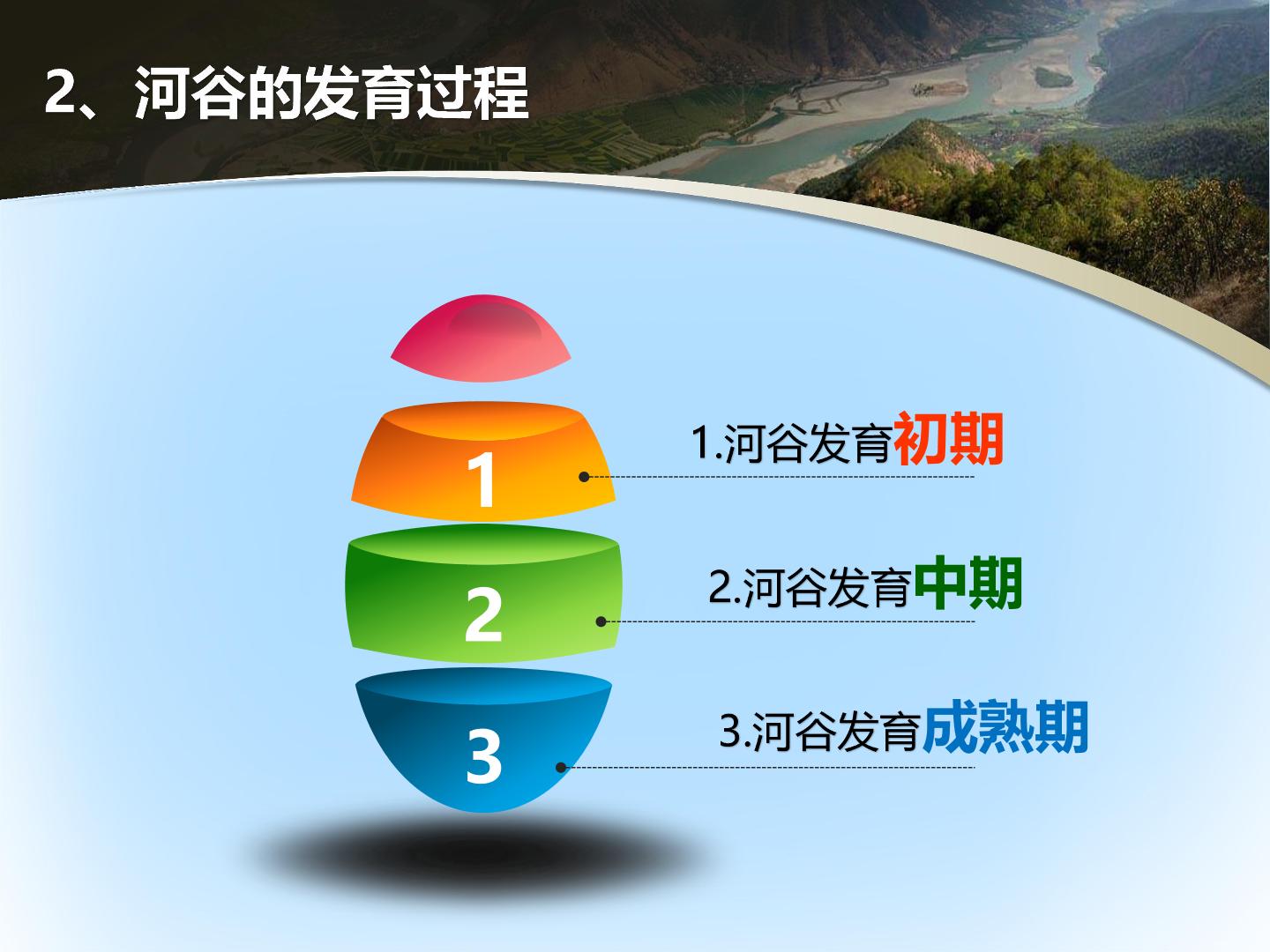 2、河谷的发育过程

1

2

3

1.河谷发育初期

2.河谷发育中期

3.河谷发育成熟期